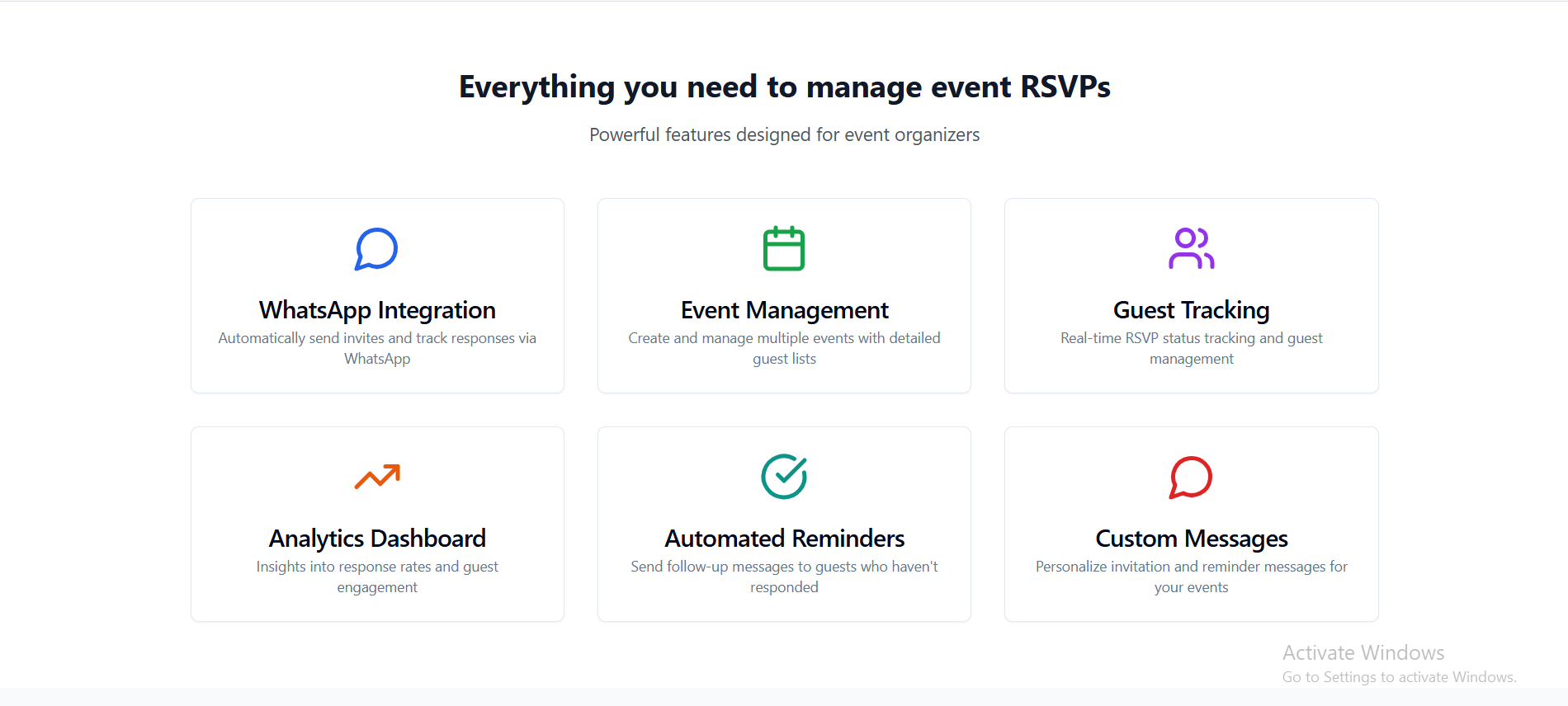 Everything you need to manage event RSVPs

Powerful features designed for event organizers

WhatsApp Integration

Automatically send invites and track responses via WhatsApp

Event Management

Create and manage multiple events with detailed guest lists

Guest Tracking

Real-time RSVP status tracking and guest management

Analytics Dashboard

Insights into response rates and guest engagement

Automated Reminders

Send follow-up messages to guests who haven't responded

Custom Messages

Personalize invitation and reminder messages for your events

Activate Windows
Go to Settings to activate Windows.